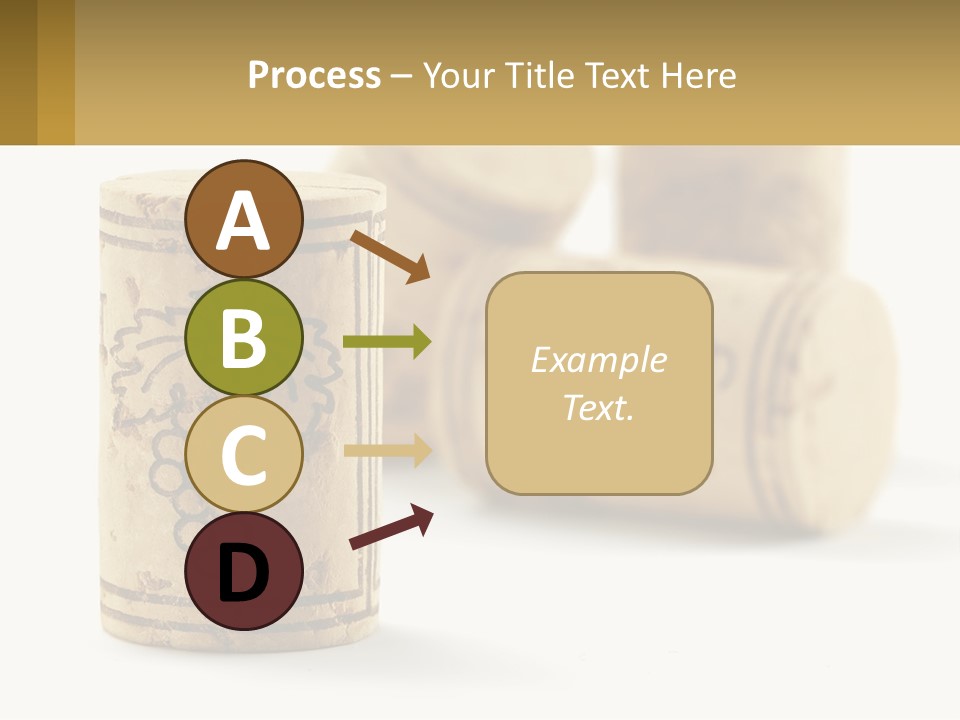 Process – Your Title Text Here

A
B
C
D

Example Text.